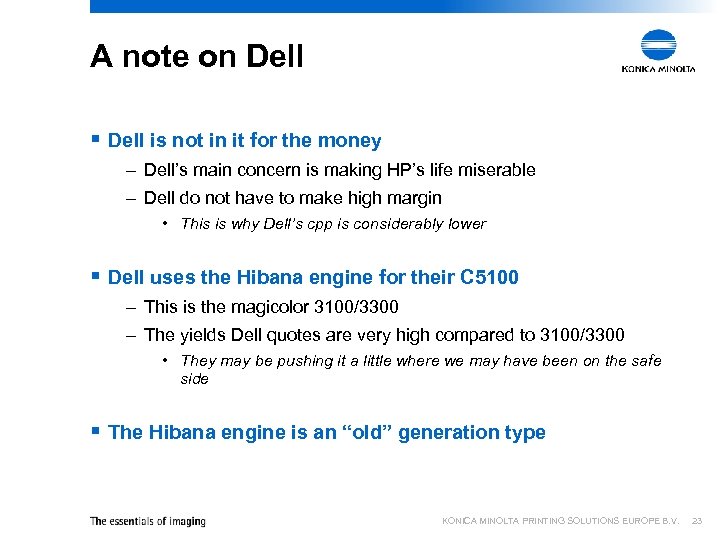 A note on Dell

KONICA MINOLTA

▪ Dell is not in it for the money

– Dell's main concern is making HP's life miserable

– Dell do not have to make high margin

• This is why Dell's cpp is considerably lower

▪ Dell uses the Hibana engine for their C5100

– This is the magicolor 3100/3300

– The yields Dell quotes are very high compared to 3100/3300

• They may be pushing it a little where we may have been on the safe side

▪ The Hibana engine is an "old" generation type

The essentials of imaging

KONICA MINOLTA PRINTING SOLUTIONS EUROPE B.V. 23